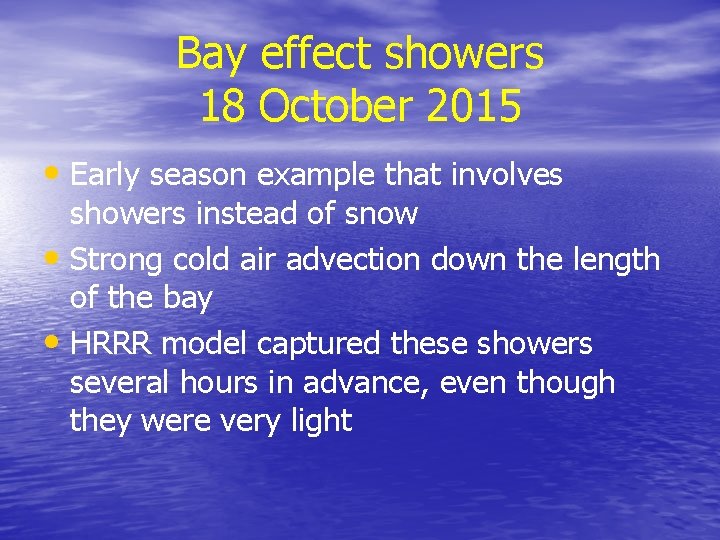 Bay effect showers
18 October 2015

• Early season example that involves showers instead of snow
• Strong cold air advection down the length of the bay
• HRRR model captured these showers several hours in advance, even though they were very light